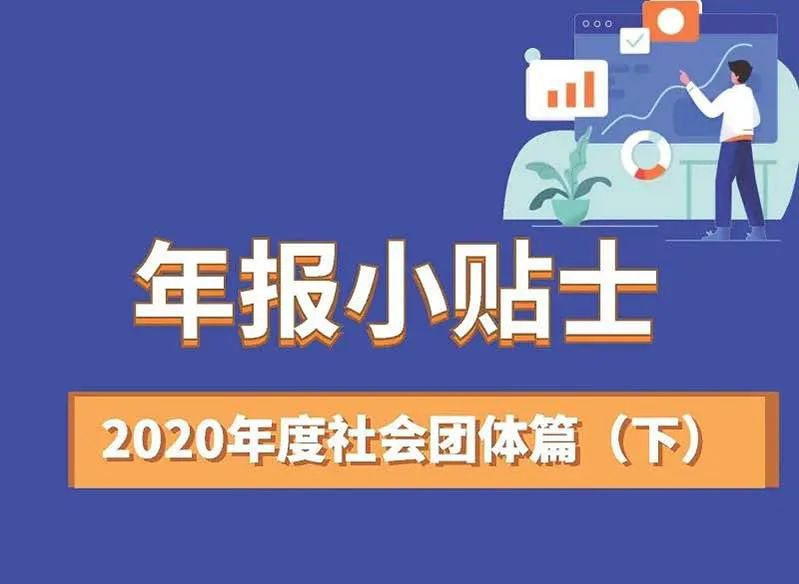 年报小贴士

2020年度社会团体篇（下）